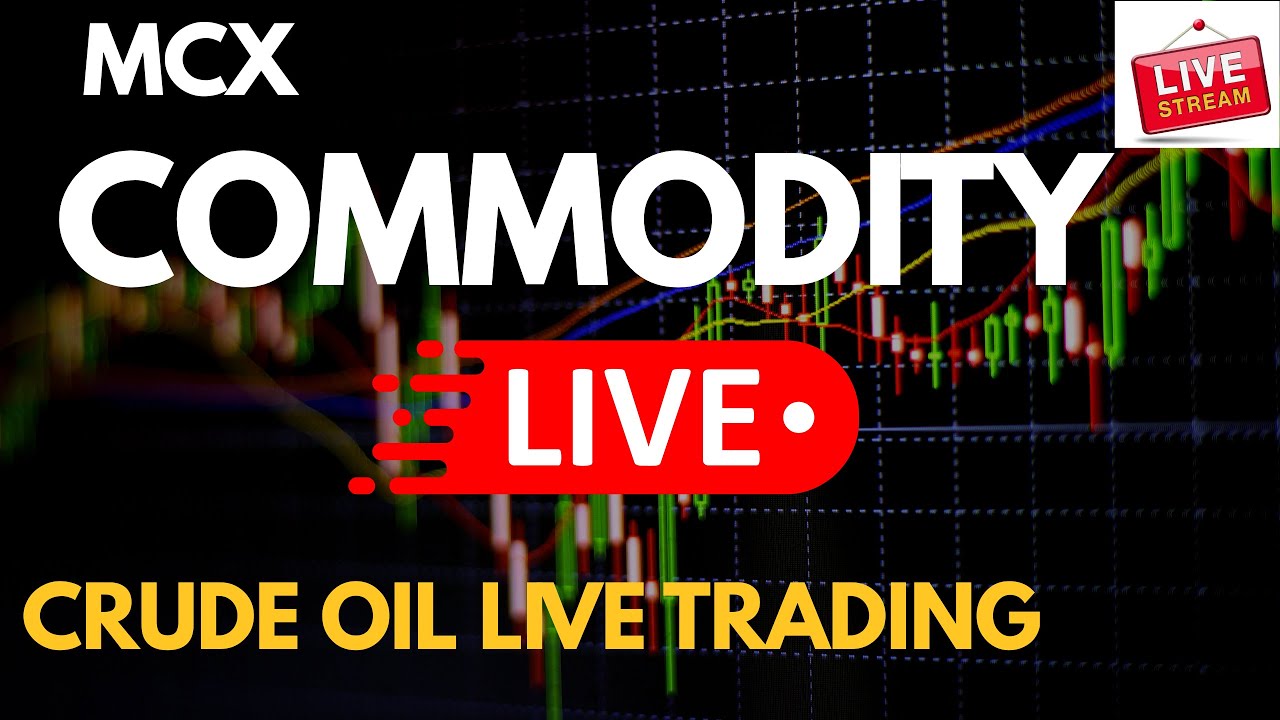 MCX

LIVE STREAM

COMMODITY

LIVE

CRUDE OIL LIVE TRADING